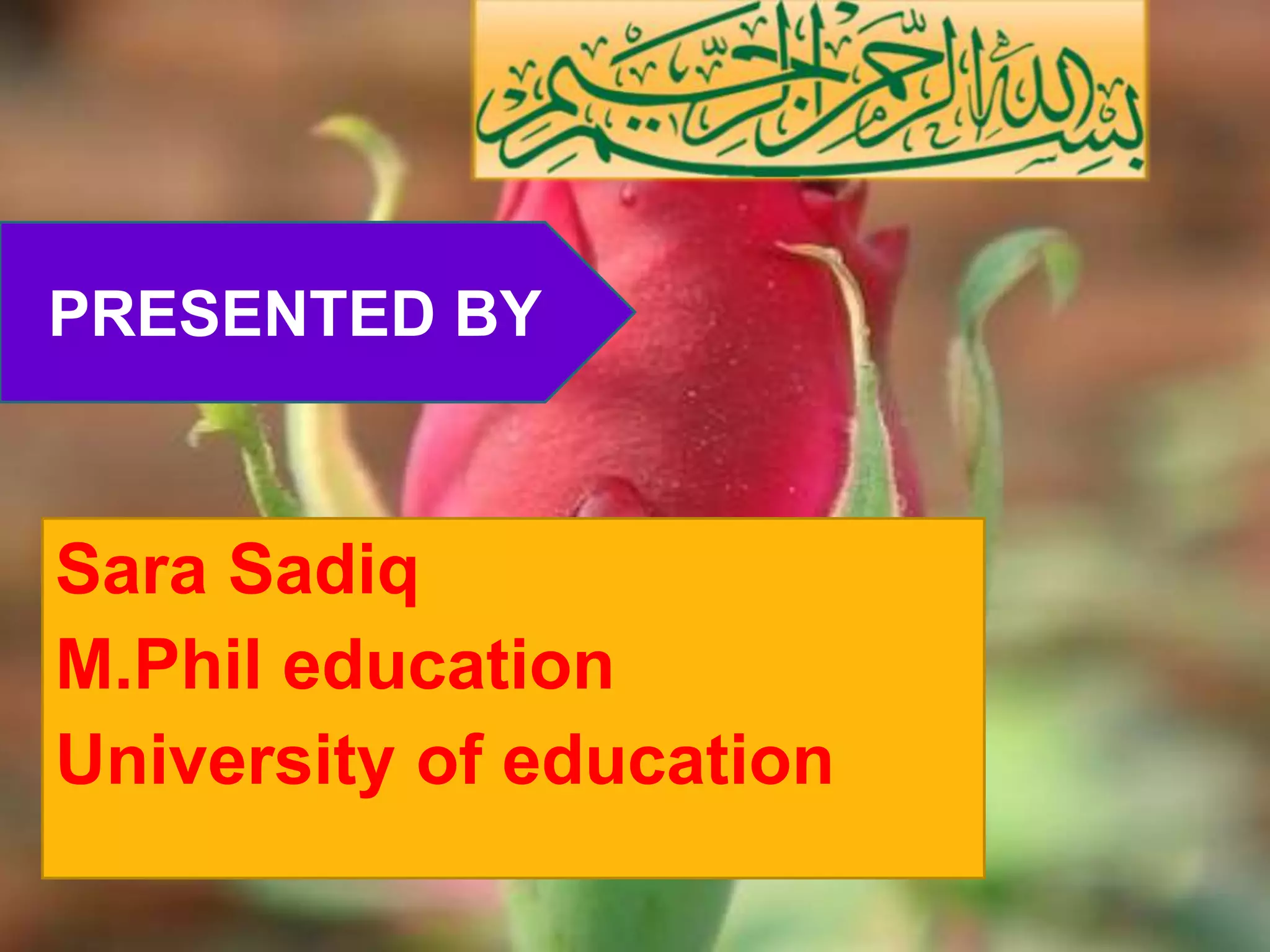 بسم الله الرحمن الرحيم

PRESENTED BY

Sara Sadiq
M.Phil education
University of education